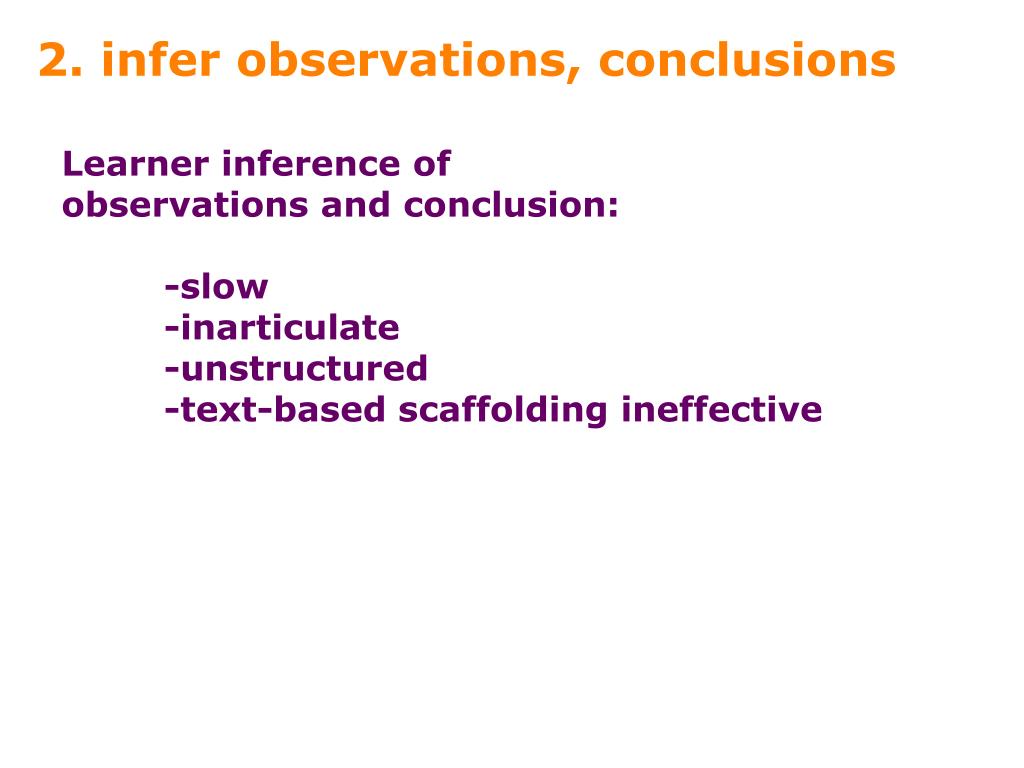 2. infer observations, conclusions

Learner inference of observations and conclusion:

-slow
-inarticulate
-unstructured
-text-based scaffolding ineffective